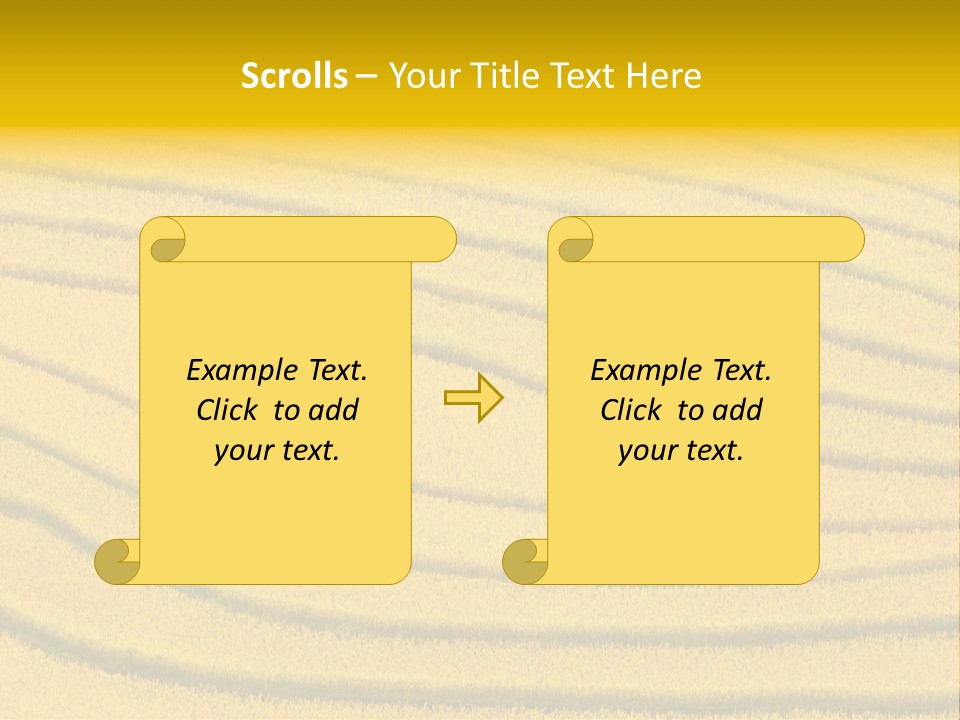 Scrolls – Your Title Text Here

Example Text. Click to add your text.

Example Text. Click to add your text.